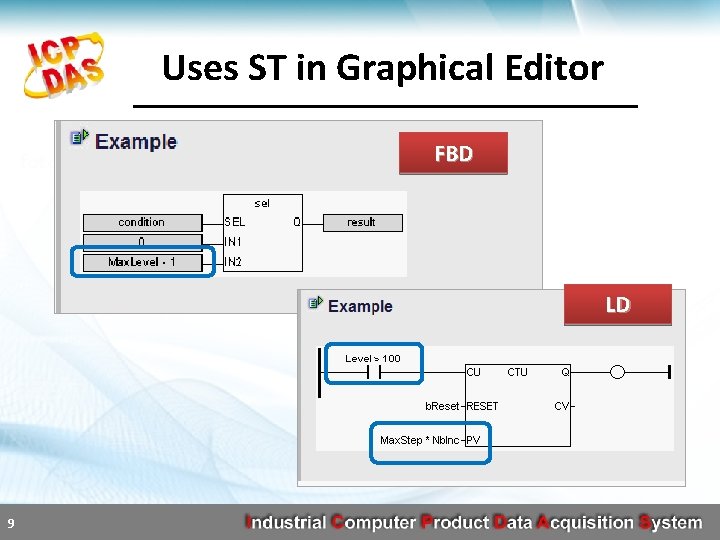 ICP DAS

Uses ST in Graphical Editor

Example

FBD

sel

condition

SEL

Q

result

0

IN1

MaxLevel - 1

IN2

Example

LD

Level > 100

CU

CTU

Q

bReset

RESET

CV

MaxStep * NbInc

PV

9

Industrial Computer Product Data Acquisition System